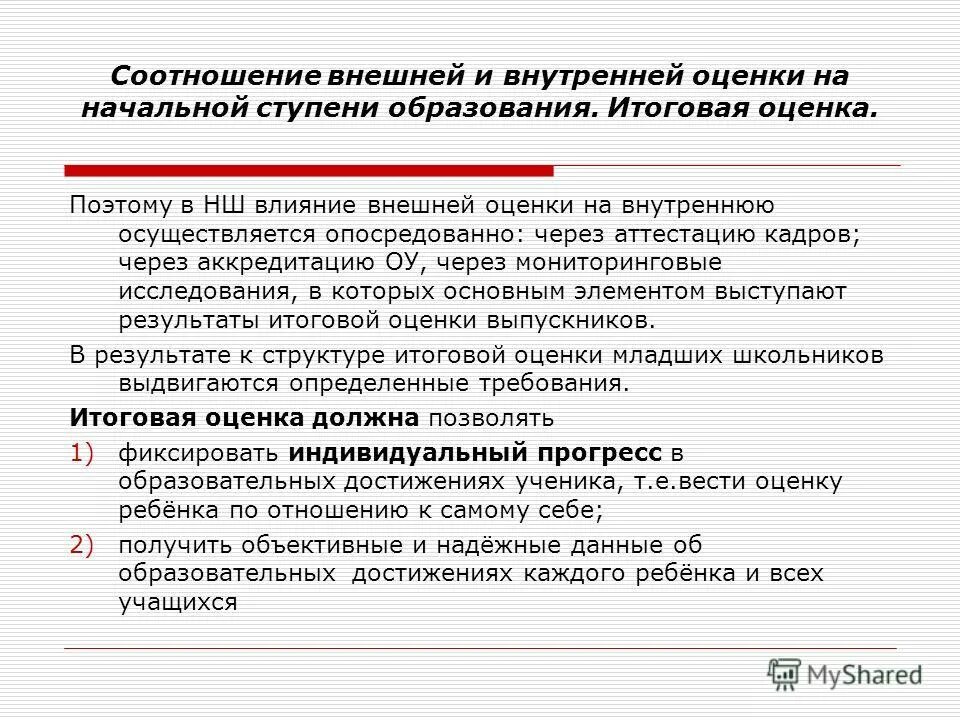 Соотношение внешней и внутренней оценки на начальной ступени образования. Итоговая оценка.

Поэтому в НШ влияние внешней оценки на внутреннюю осуществляется опосредованно: через аттестацию кадров; через аккредитацию ОУ, через мониторинговые исследования, в которых основным элементом выступают результаты итоговой оценки выпускников.

В результате к структуре итоговой оценки младших школьников выдвигаются определенные требования.

Итоговая оценка должна позволять

1) фиксировать индивидуальный прогресс в образовательных достижениях ученика, т.е.вести оценку ребёнка по отношению к самому себе;

2) получить объективные и надёжные данные об образовательных достижениях каждого ребёнка и всех учащихся

MyShared